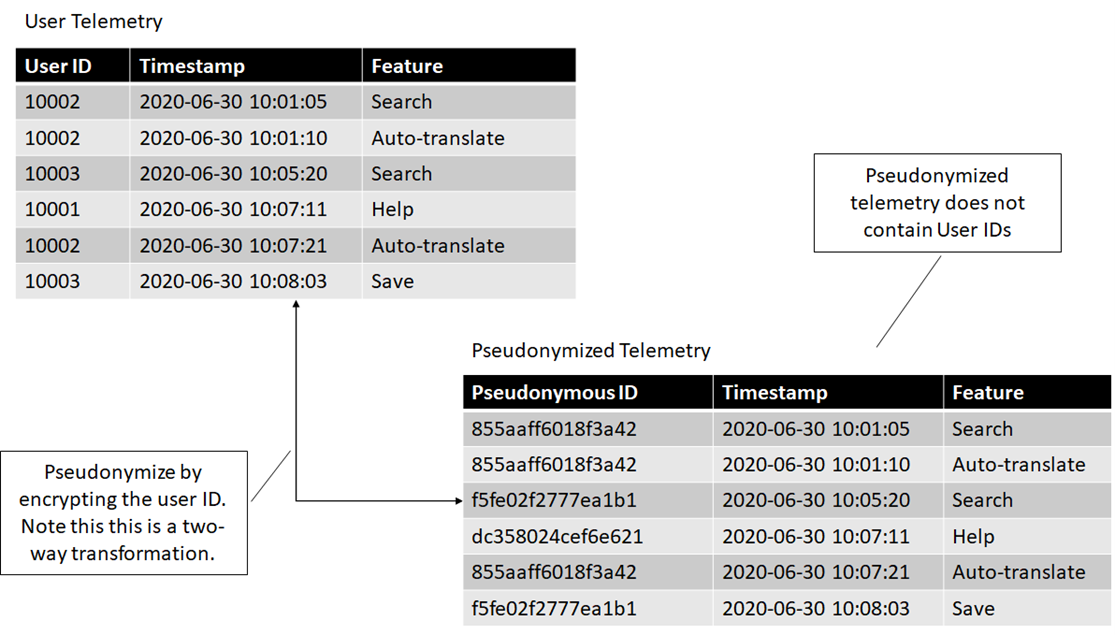 User Telemetry

| User ID | Timestamp | Feature |
|---|---|---|
| 10002 | 2020-06-30 10:01:05 | Search |
| 10002 | 2020-06-30 10:01:10 | Auto-translate |
| 10003 | 2020-06-30 10:05:20 | Search |
| 10001 | 2020-06-30 10:07:11 | Help |
| 10002 | 2020-06-30 10:07:21 | Auto-translate |
| 10003 | 2020-06-30 10:08:03 | Save |

Pseudonymized telemetry does not contain User IDs

Pseudonymized Telemetry

| Pseudonymous ID | Timestamp | Feature |
|---|---|---|
| 855aaff6018f3a42 | 2020-06-30 10:01:05 | Search |
| 855aaff6018f3a42 | 2020-06-30 10:01:10 | Auto-translate |
| f5fe02f2777ea1b1 | 2020-06-30 10:05:20 | Search |
| dc358024cef6e621 | 2020-06-30 10:07:11 | Help |
| 855aaff6018f3a42 | 2020-06-30 10:07:21 | Auto-translate |
| f5fe02f2777ea1b1 | 2020-06-30 10:08:03 | Save |

Pseudonymize by encrypting the user ID. Note this this is a two-way transformation.